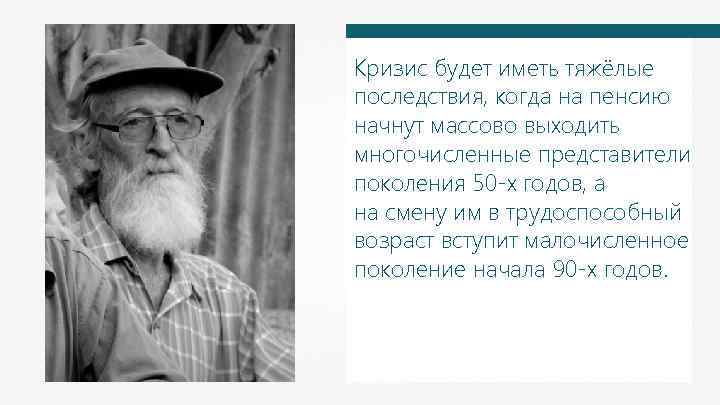 Кризис будет иметь тяжёлые последствия, когда на пенсию начнут массово выходить многочисленные представители поколения 50-х годов, а на смену им в трудоспособный возраст вступит малочисленное поколение начала 90-х годов.